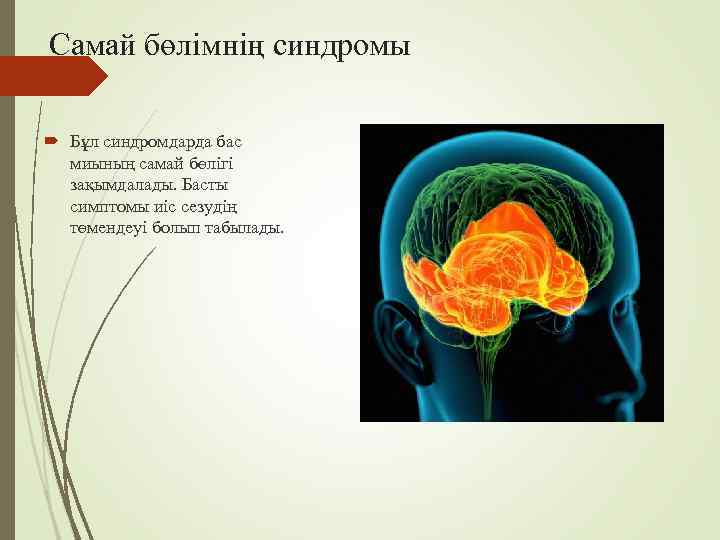 Самай бөлімнің синдромы

Бұл синдромдарда бас миының самай бөлігі зақымдалады. Басты симптомы иіс сезудің төмендеуі болып табылады.